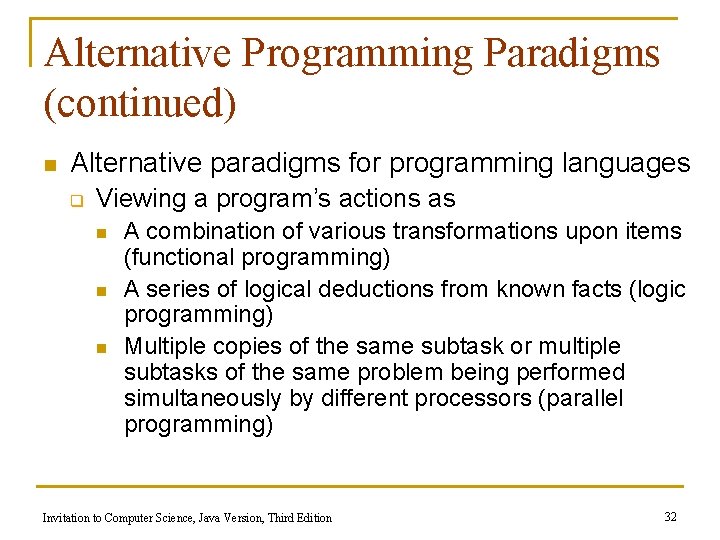 Alternative Programming Paradigms (continued)

Alternative paradigms for programming languages

Viewing a program's actions as

A combination of various transformations upon items (functional programming)

A series of logical deductions from known facts (logic programming)

Multiple copies of the same subtask or multiple subtasks of the same problem being performed simultaneously by different processors (parallel programming)

Invitation to Computer Science, Java Version, Third Edition

32